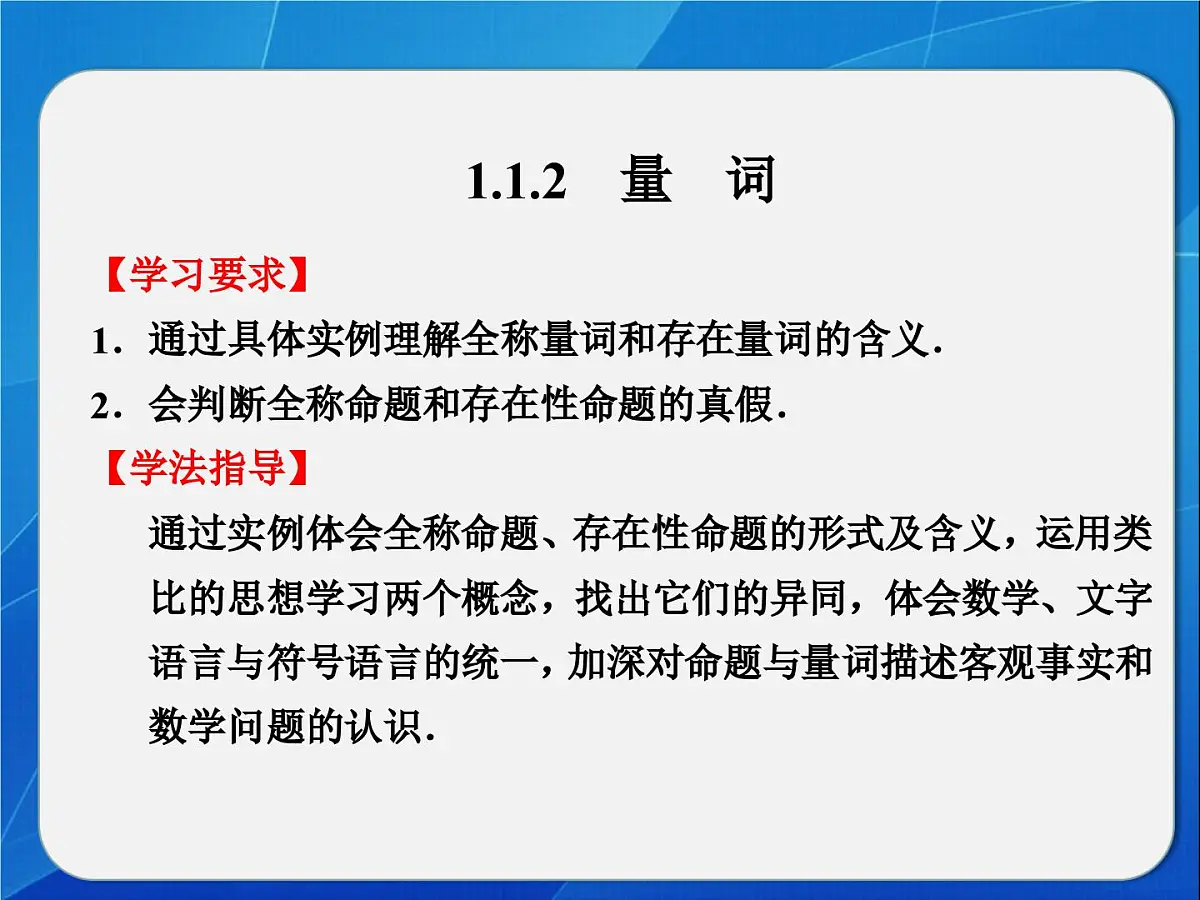 1.1.2　量　词

【学习要求】

1．通过具体实例理解全称量词和存在量词的含义．

2．会判断全称命题和存在性命题的真假．

【学法指导】

通过实例体会全称命题、存在性命题的形式及含义，运用类比的思想学习两个概念，找出它们的异同，体会数学、文字语言与符号语言的统一，加深对命题与量词描述客观事实和数学问题的认识．